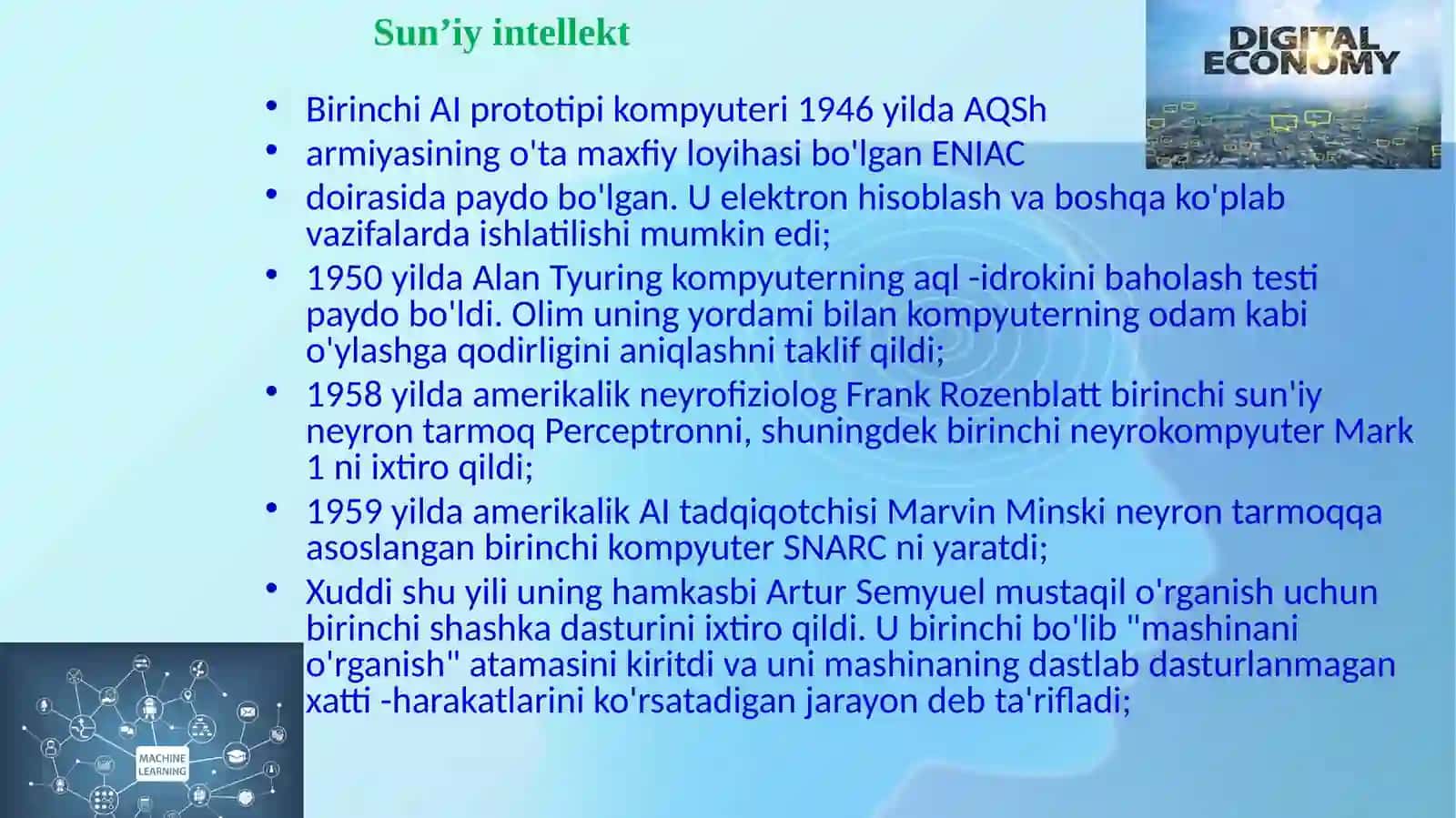 Sun’iy intellekt

DIGITAL ECONOMY

• Birinchi AI prototipi kompyuteri 1946 yilda AQSh
• armiyasining o'ta maxfiy loyihasi bo'lgan ENIAC
• doirasida paydo bo'lgan. U elektron hisoblash va boshqa ko'plab vazifalarda ishlatilishi mumkin edi;
• 1950 yilda Alan Tyuring kompyuterning aql -idrokini baholash testi paydo bo'ldi. Olim uning yordami bilan kompyuterning odam kabi o'ylashga qodirligini aniqlashni taklif qildi;
• 1958 yilda amerikalik neyrofiziolog Frank Rozenblatt birinchi sun'iy neyron tarmoq Perceptronni, shuningdek birinchi neyrokompyuter Mark 1 ni ixtiro qildi;
• 1959 yilda amerikalik AI tadqiqotchisi Marvin Minski neyron tarmoqqa asoslangan birinchi kompyuter SNARC ni yaratdi;
• Xuddi shu yili uning hamkasbi Artur Semyuel mustaqil o'rganish uchun birinchi shashka dasturini ixtiro qildi. U birinchi bo'lib "mashinani o'rganish" atamasini kiritdi va uni mashinaning dastlab dasturlanmagan xatti -harakatlarini ko'rsatadigan jarayon deb ta'rifladi;

MACHINE LEARNING